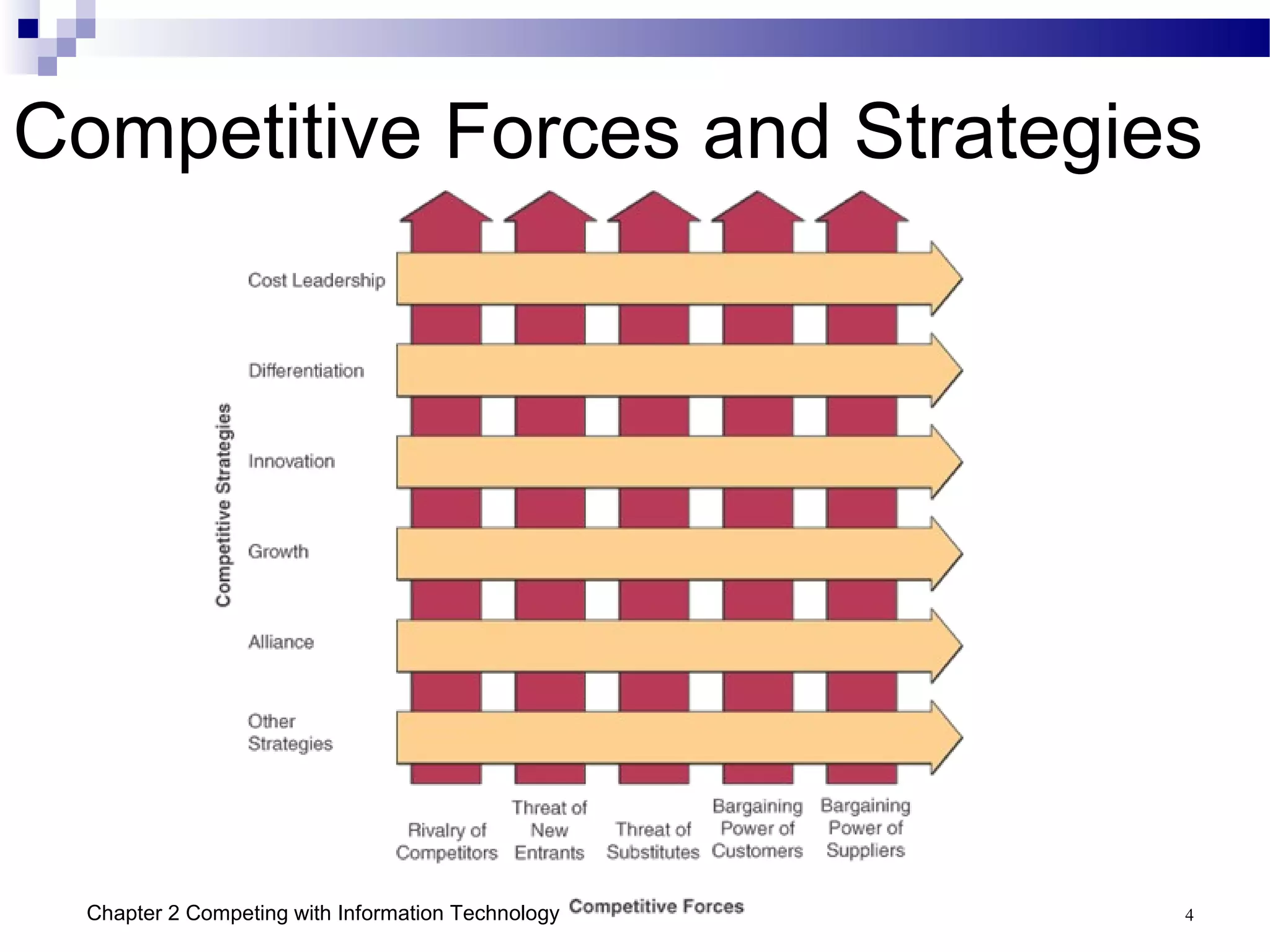 Competitive Forces and Strategies

Competitive Strategies

Cost Leadership

Differentiation

Innovation

Growth

Alliance

Other Strategies

Rivalry of Competitors

Threat of New Entrants

Threat of Substitutes

Bargaining Power of Customers

Bargaining Power of Suppliers

Competitive Forces

Chapter 2 Competing with Information Technology

4